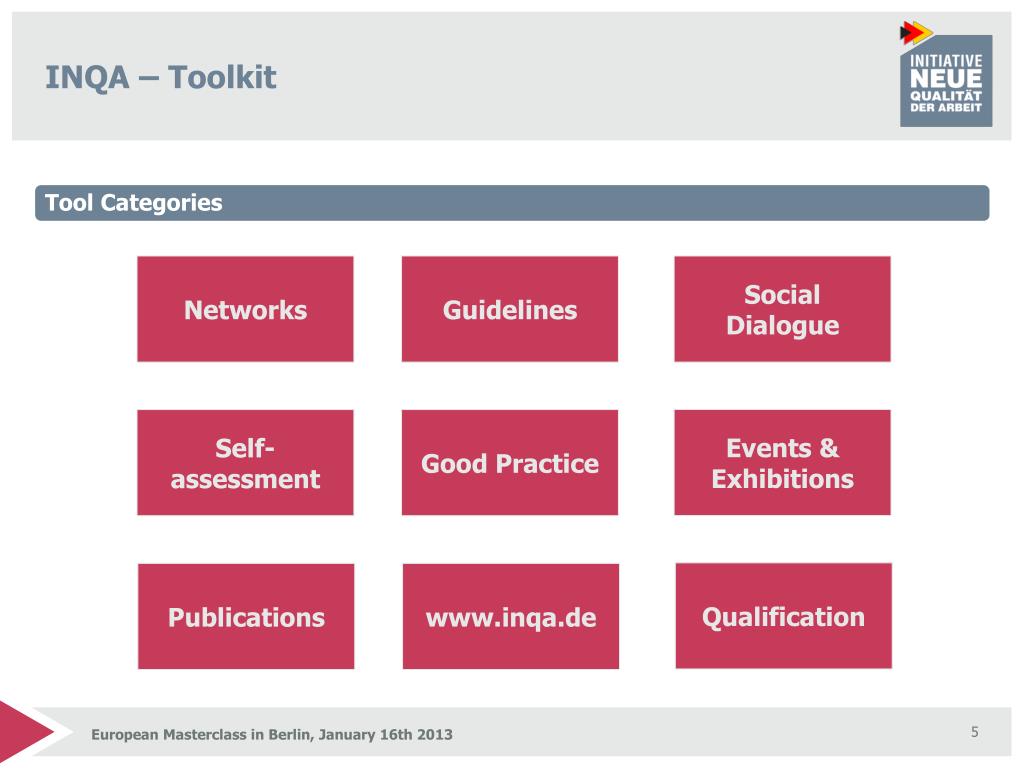 INQA – Toolkit

INITIATIVE NEUE QUALITÄT DER ARBEIT

Tool Categories

Networks

Guidelines

Social Dialogue

Self-assessment

Good Practice

Events & Exhibitions

Publications

www.inqa.de

Qualification

European Masterclass in Berlin, January 16th 2013

5